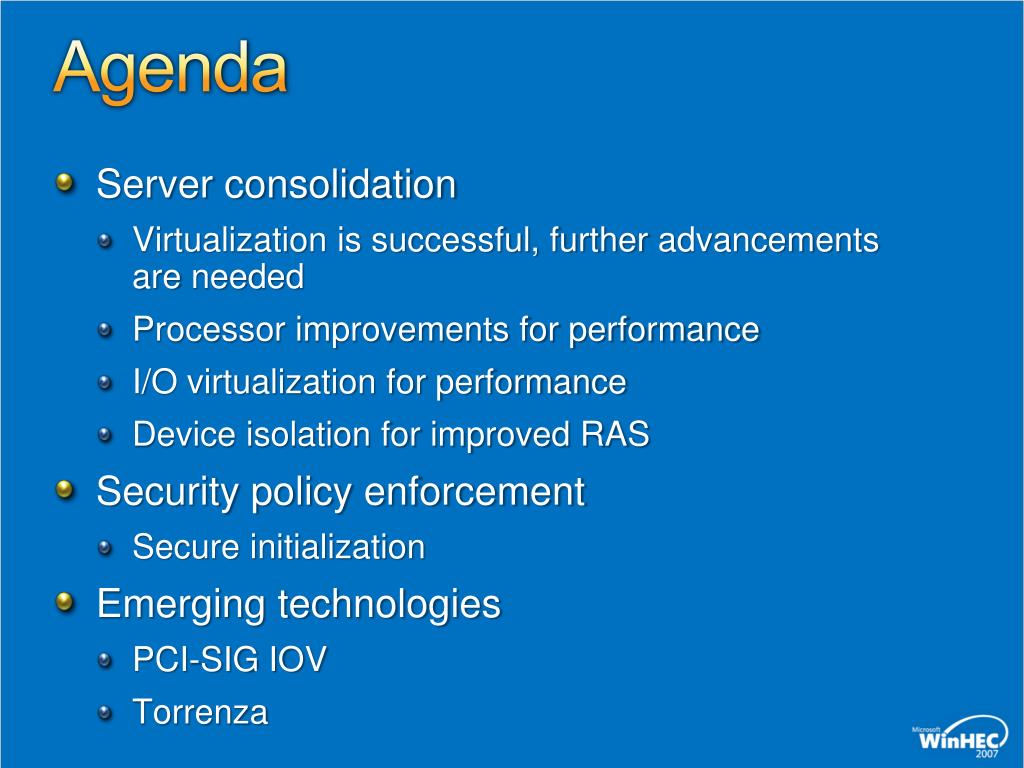 Agenda

Server consolidation

Virtualization is successful, further advancements are needed

Processor improvements for performance

I/O virtualization for performance

Device isolation for improved RAS

Security policy enforcement

Secure initialization

Emerging technologies

PCI-SIG IOV

Torrenza

Microsoft WinHEC 2007